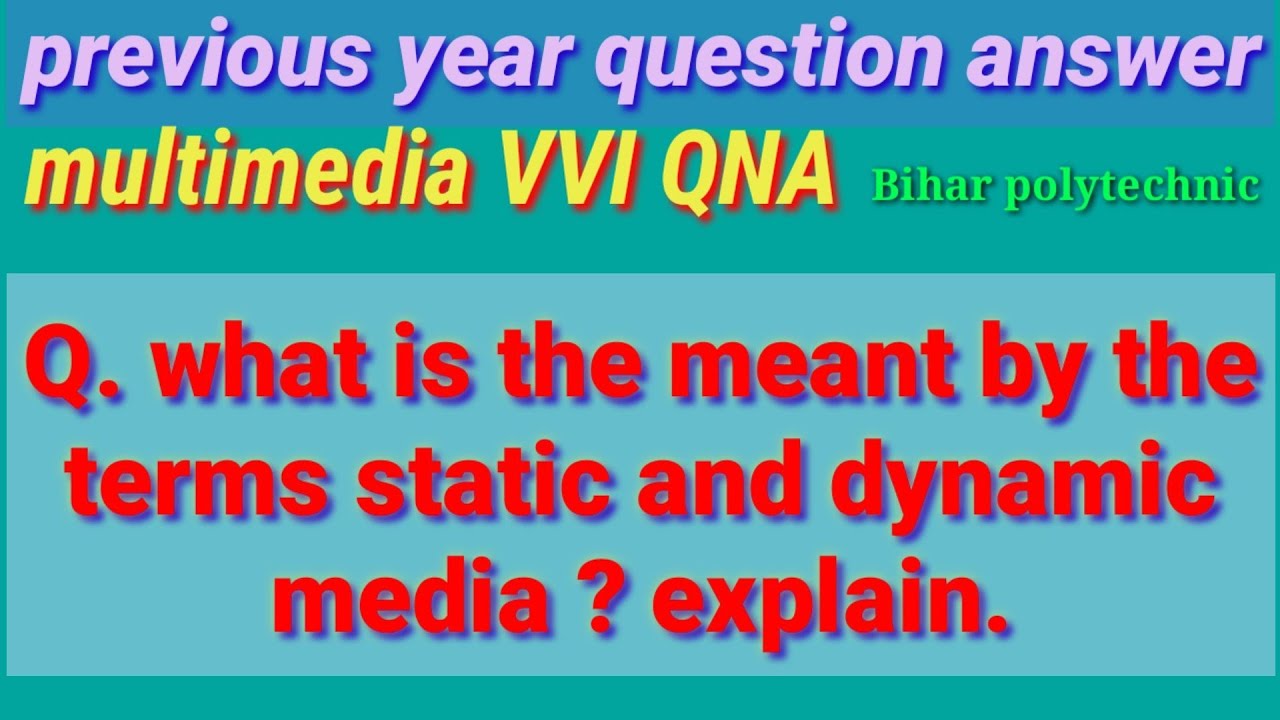 previous year question answer

multimedia VVI QNA Bihar polytechnic

Q. what is the meant by the terms static and dynamic media ? explain.